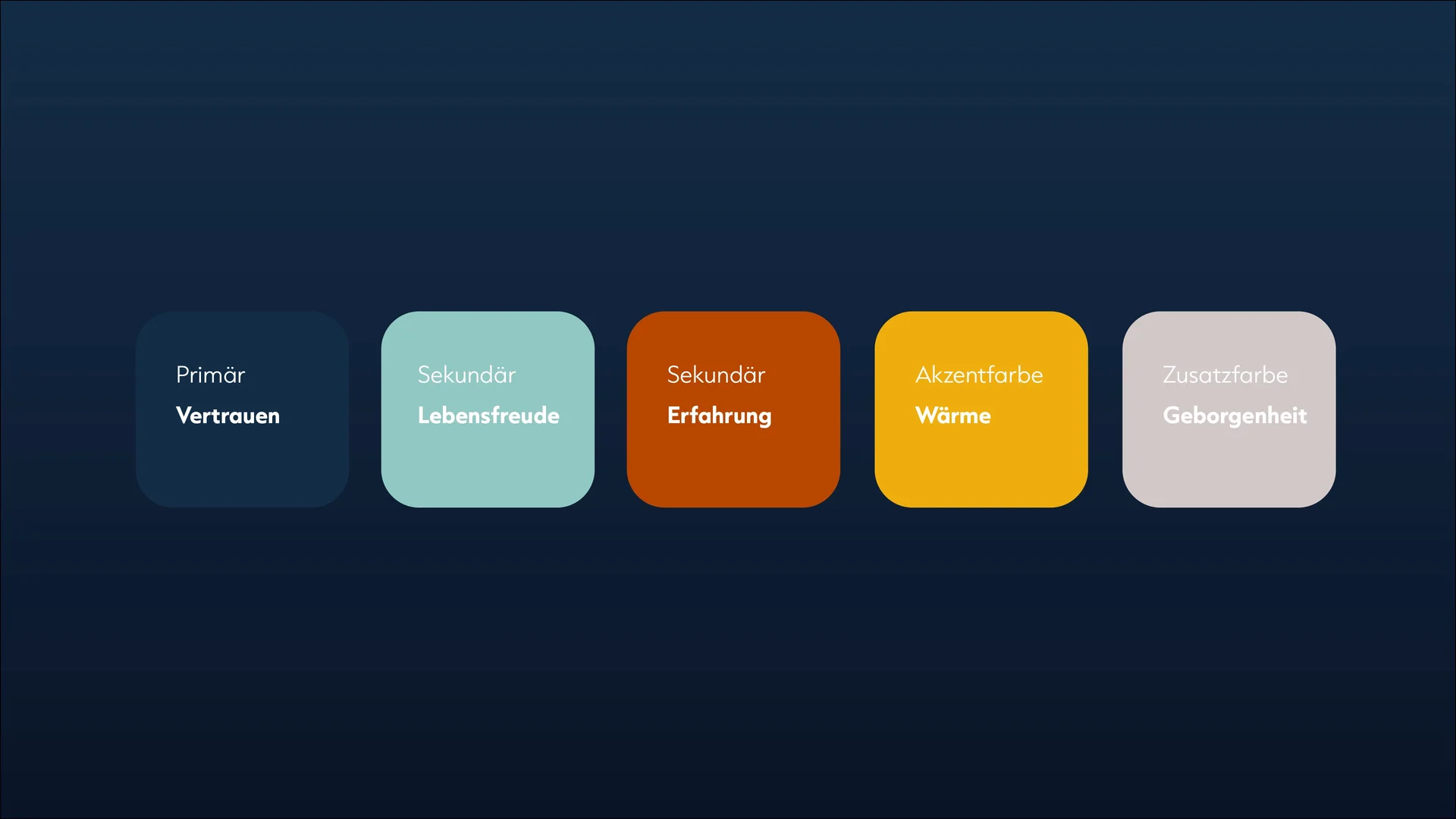 Primär
Vertrauen

Sekundär
Lebensfreude

Sekundär
Erfahrung

Akzentfarbe
Wärme

Zusatzfarbe
Geborgenheit